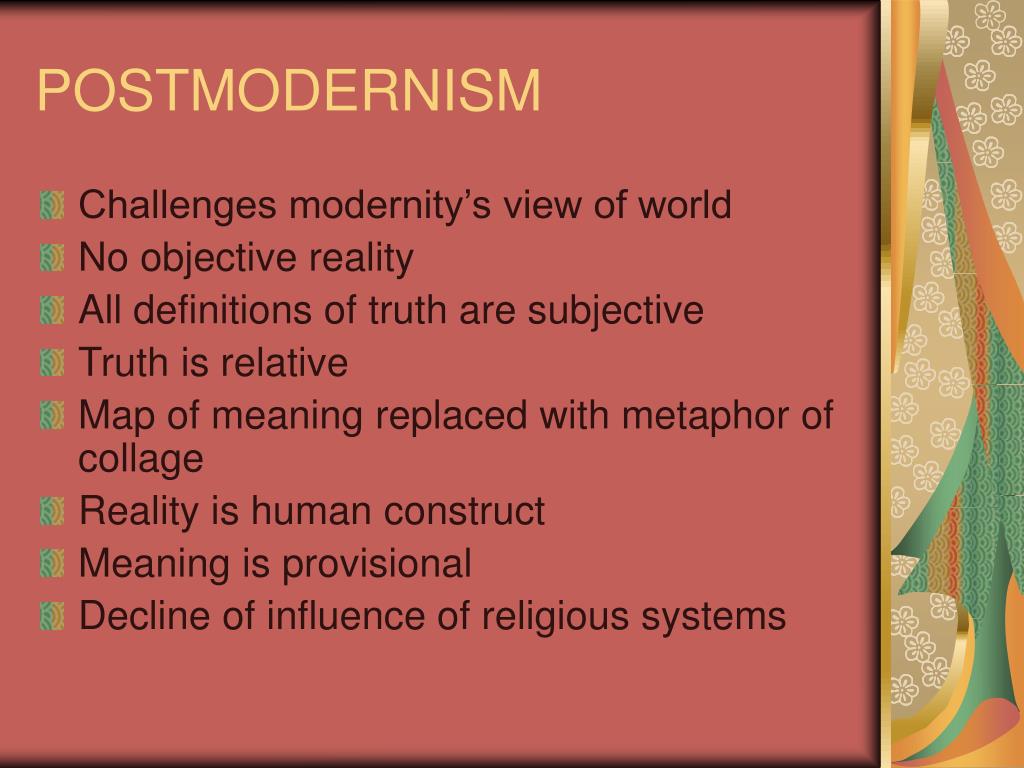 POSTMODERNISM

Challenges modernity’s view of world
No objective reality
All definitions of truth are subjective
Truth is relative
Map of meaning replaced with metaphor of collage
Reality is human construct
Meaning is provisional
Decline of influence of religious systems